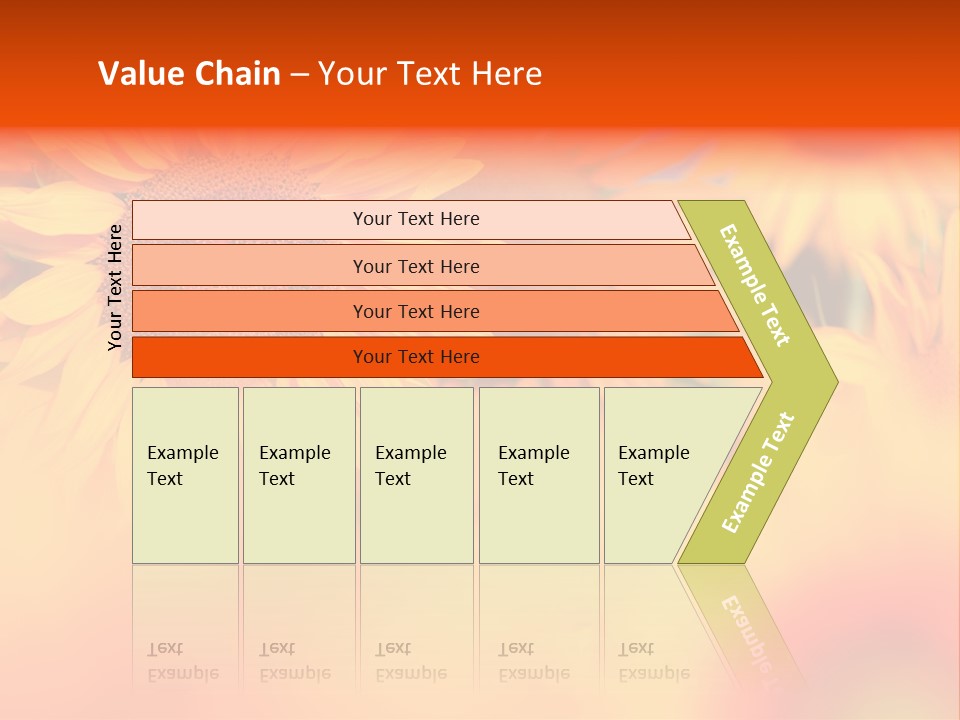 Value Chain – Your Text Here

Your Text Here

Your Text Here

Your Text Here

Your Text Here

Your Text Here

Example Text

Example Text

Example Text

Example Text

Example Text

Example Text

Example Text